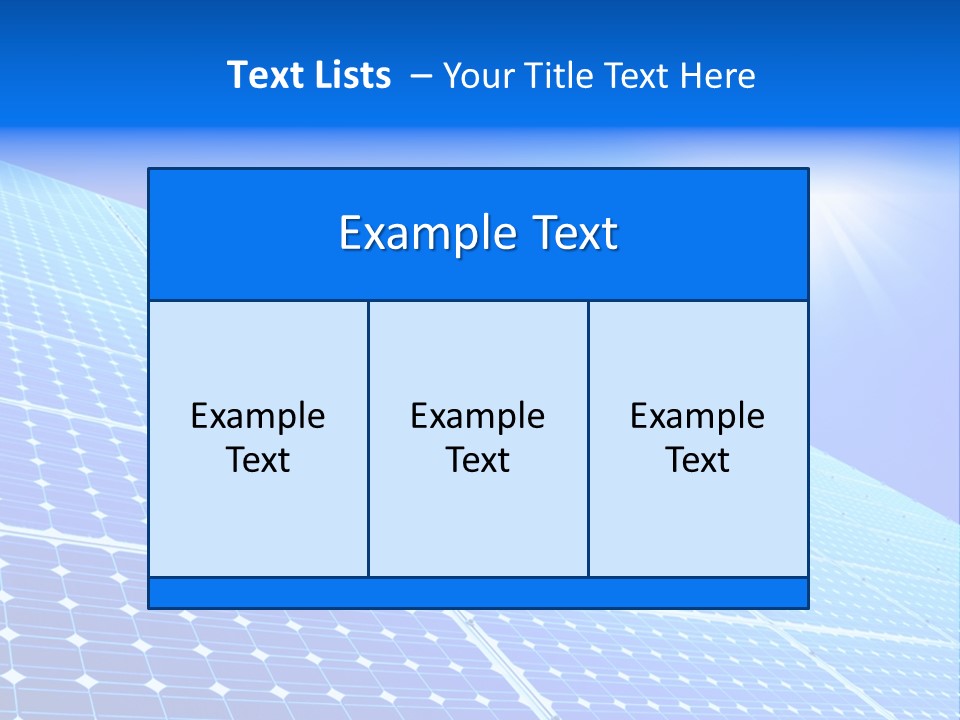 Text Lists – Your Title Text Here

Example Text

Example Text

Example Text

Example Text